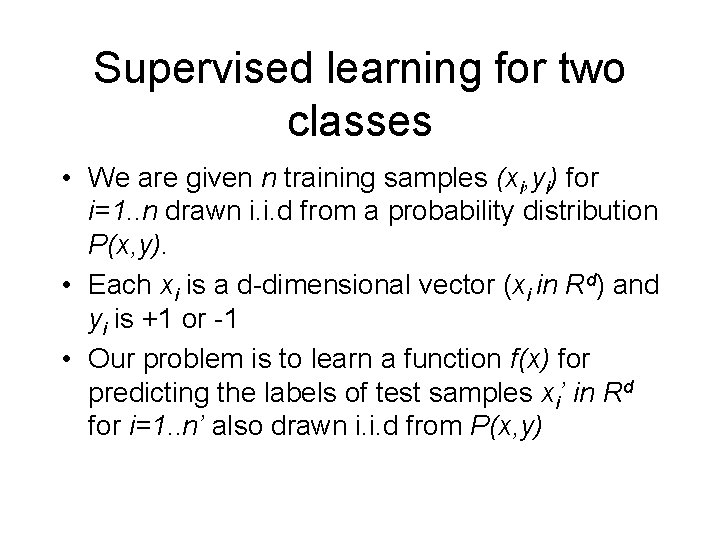 Supervised learning for two classes

• We are given $n$ training samples $(x_i, y_i)$ for $i=1..n$ drawn i.i.d from a probability distribution $P(x,y)$.

• Each $x_i$ is a d-dimensional vector ($x_i$ in $R^d$) and $y_i$ is +1 or -1

• Our problem is to learn a function $f(x)$ for predicting the labels of test samples $x_i'$ in $R^d$ for $i=1..n'$ also drawn i.i.d from $P(x,y)$